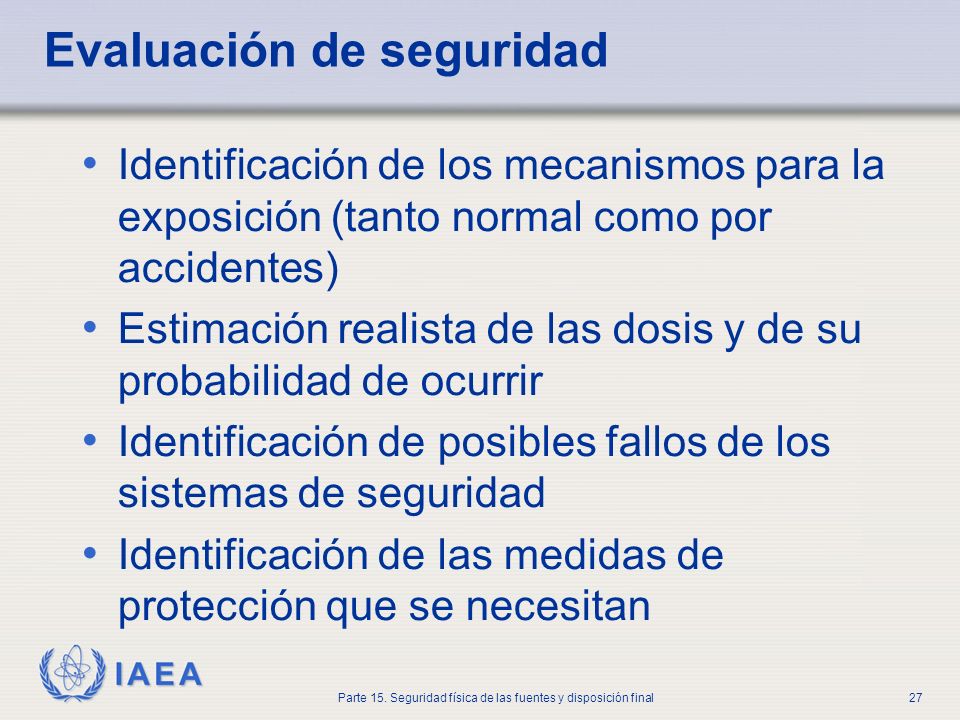 Evaluación de seguridad

• Identificación de los mecanismos para la exposición (tanto normal como por accidentes)
• Estimación realista de las dosis y de su probabilidad de ocurrir
• Identificación de posibles fallos de los sistemas de seguridad
• Identificación de las medidas de protección que se necesitan

IAEA

Parte 15. Seguridad física de las fuentes y disposición final

27